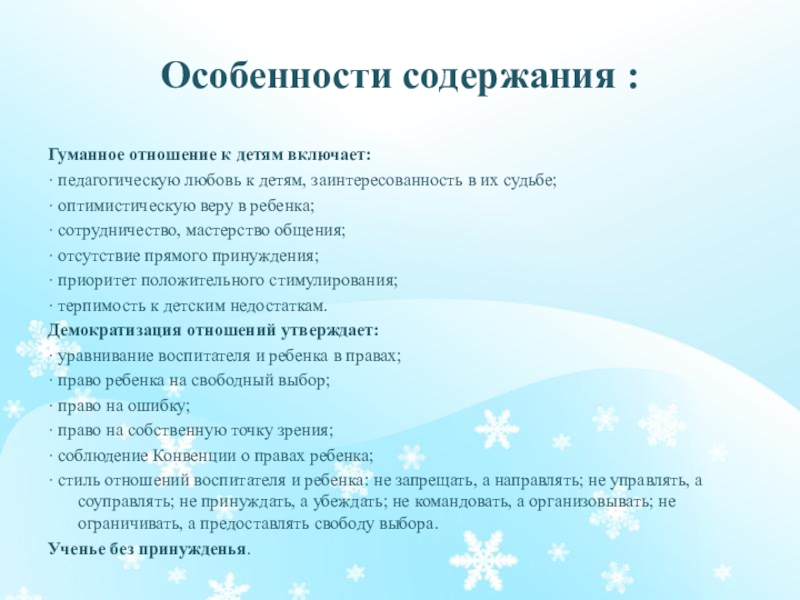 Особенности содержания :

Гуманное отношение к детям включает:
· педагогическую любовь к детям, заинтересованность в их судьбе;
· оптимистическую веру в ребенка;
· сотрудничество, мастерство общения;
· отсутствие прямого принуждения;
· приоритет положительного стимулирования;
· терпимость к детским недостаткам.
Демократизация отношений утверждает:
· уравнивание воспитателя и ребенка в правах;
· право ребенка на свободный выбор;
· право на ошибку;
· право на собственную точку зрения;
· соблюдение Конвенции о правах ребенка;
· стиль отношений воспитателя и ребенка: не запрещать, а направлять; не управлять, а соуправлять; не принуждать, а убеждать; не командовать, а организовывать; не ограничивать, а предоставлять свободу выбора.
Ученье без принужденья.